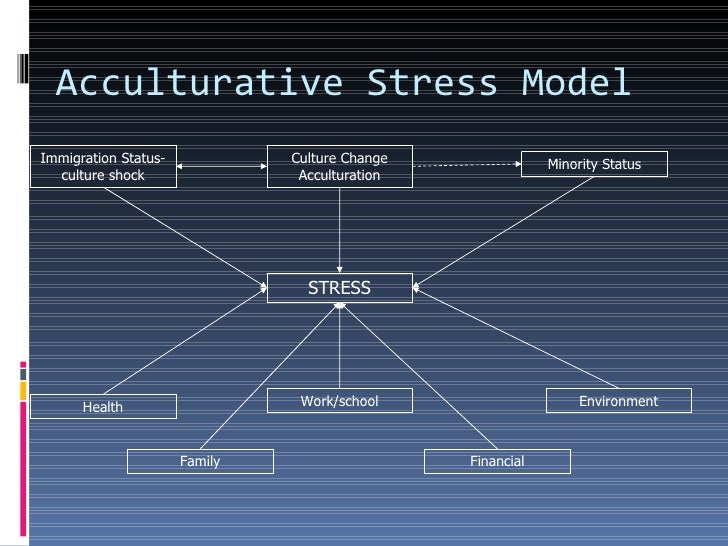 Acculturative Stress Model

Immigration Status- culture shock

Culture Change Acculturation

Minority Status

STRESS

Health

Work/school

Environment

Family

Financial